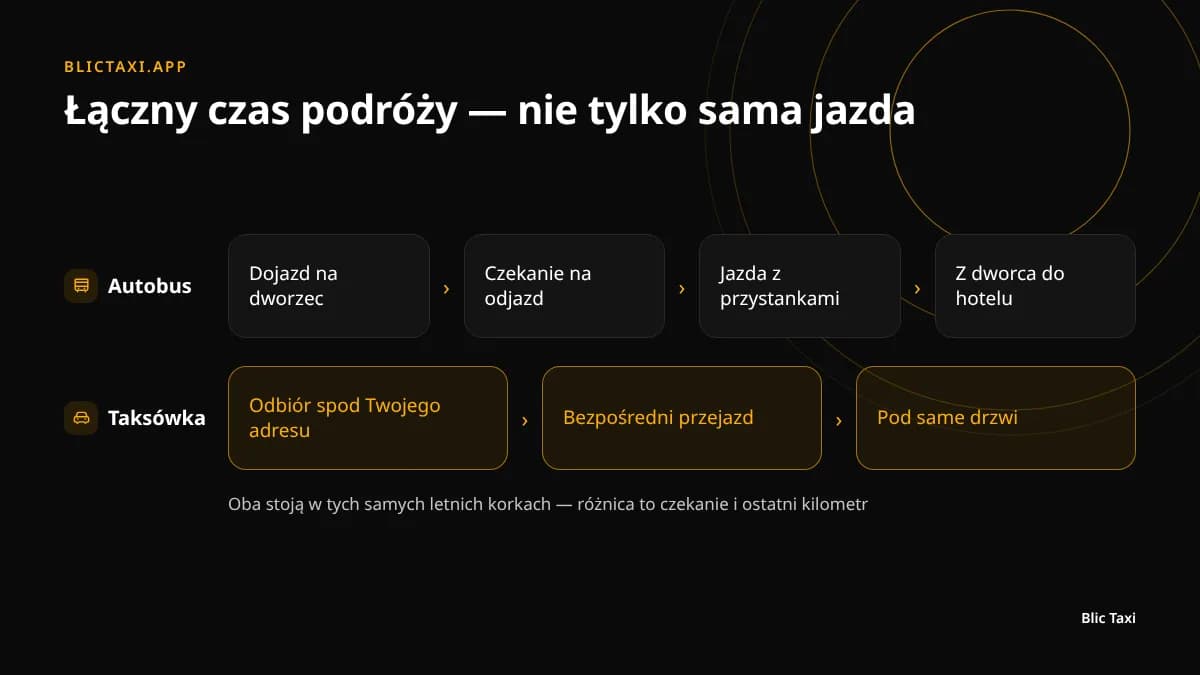 BLICTAXI.APP

Łączny czas podróży — nie tylko sama jazda

Autobus

Dojazd na dworzec

›

Czekanie na odjazd

›

Jazda z przystankami

›

Z dworca do hotelu

Taksówka

Odbiór spod Twojego adresu

›

Bezpośredni przejazd

›

Pod same drzwi

Oba stoją w tych samych letnich korkach — różnica to czekanie i ostatni kilometr

Blic Taxi